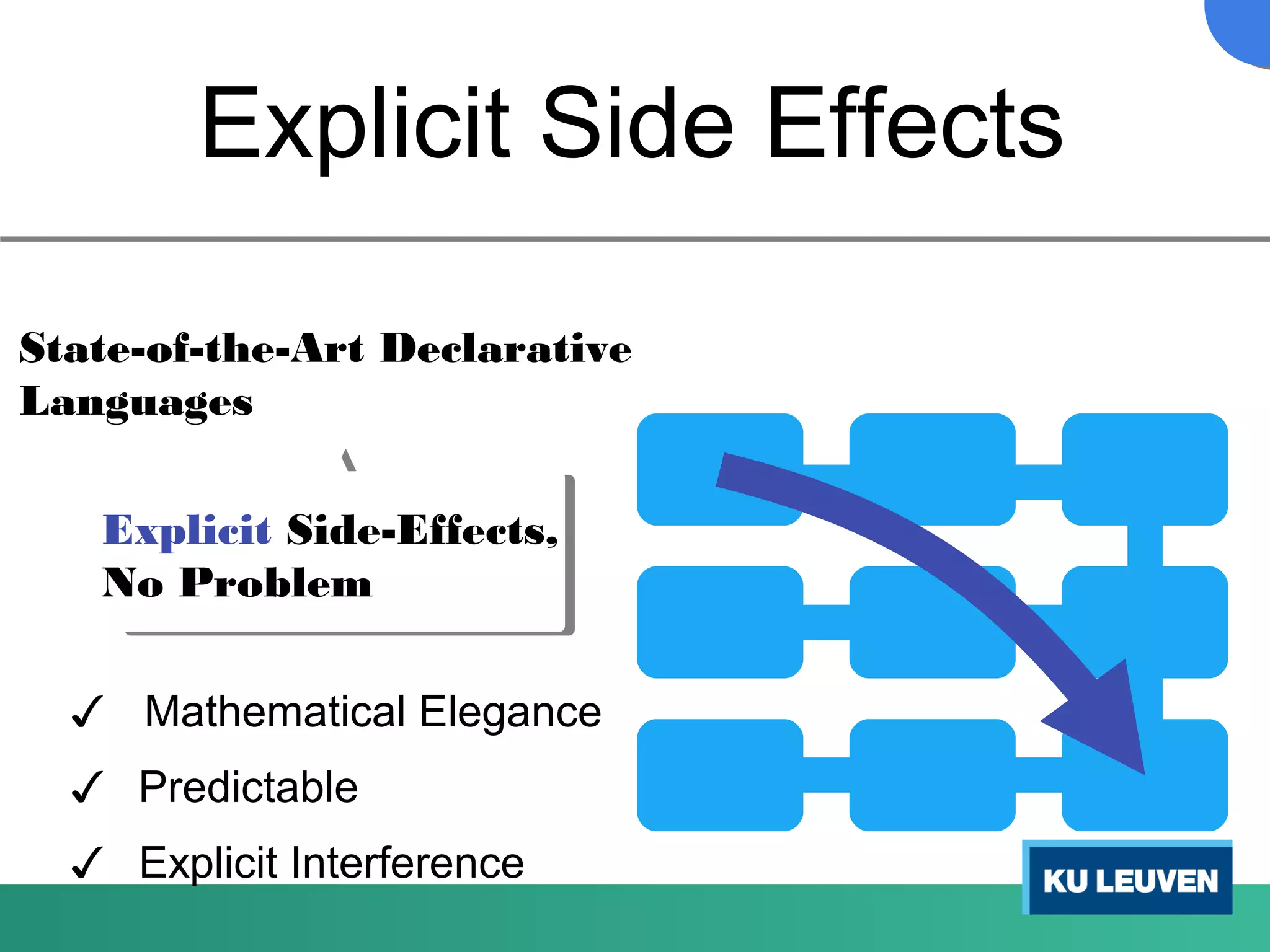 Explicit Side Effects

State-of-the-Art Declarative Languages

Explicit Side-Effects, No Problem

✓ Mathematical Elegance

✓ Predictable

✓ Explicit Interference

KU LEUVEN